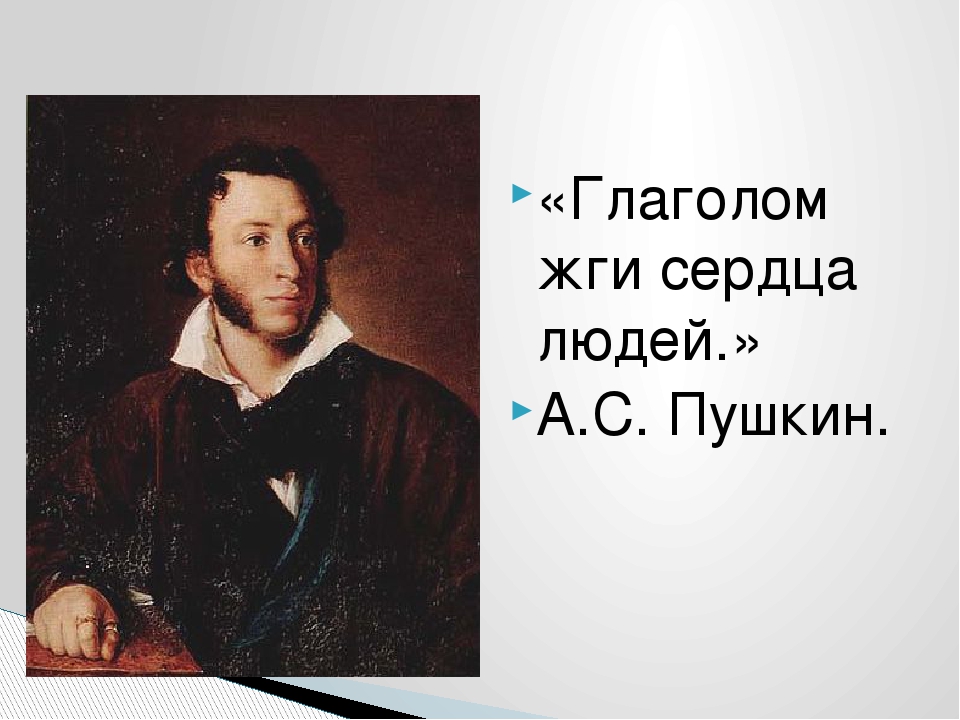 «Глаголом жги сердца людей.»

А.С. Пушкин.